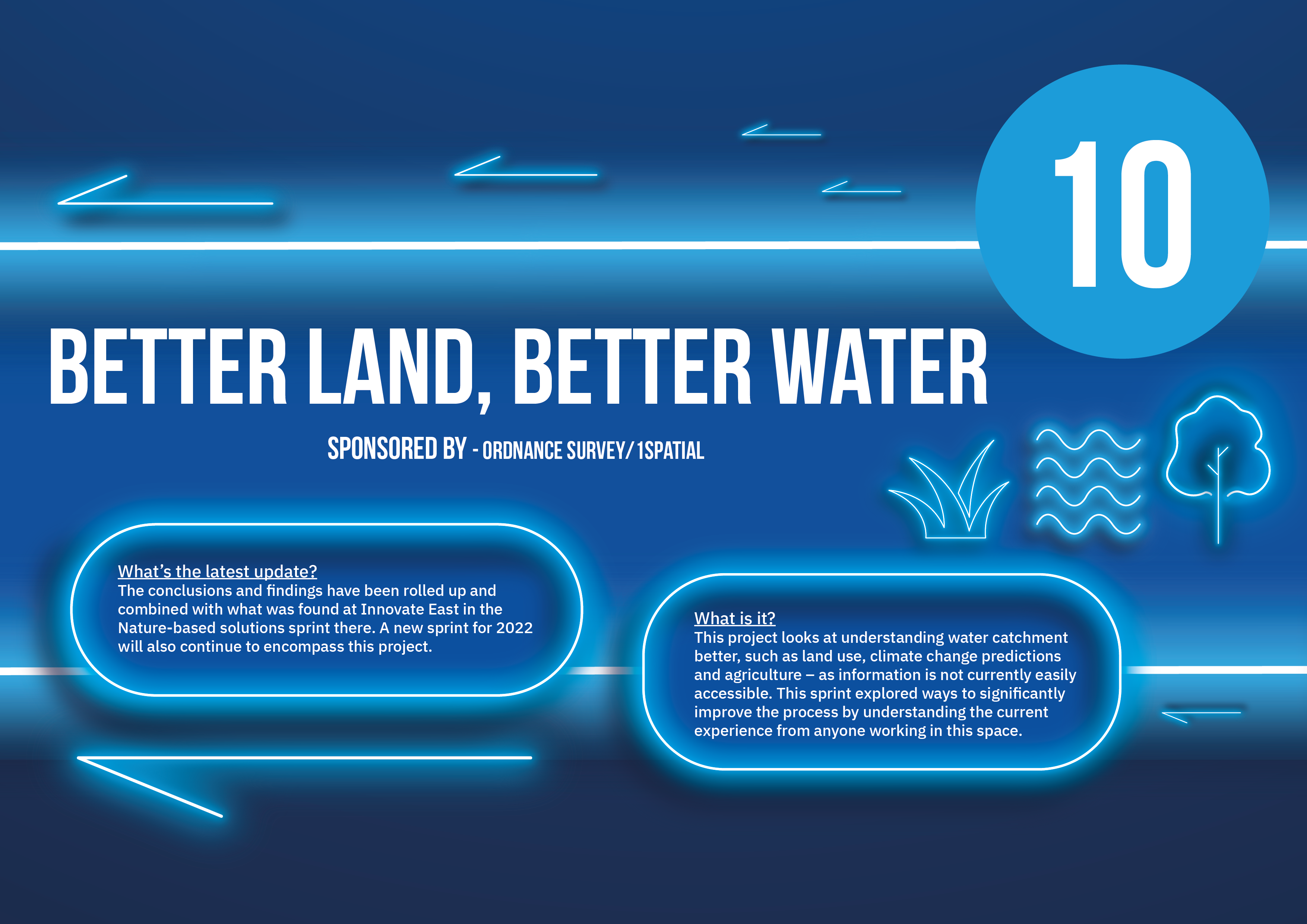 10

BETTER LAND, BETTER WATER

SPONSORED BY - ORDNANCE SURVEY/ 1SPATIAL

What's the latest update?
The conclusions and findings have been rolled up and combined with what was found at Innovate East in the Nature-based solutions sprint there. A new sprint for 2022 will also continue to encompass this project.

What is it?
This project looks at understanding water catchment better, such as land use, climate change predictions and agriculture – as information is not currently easily accessible. This sprint explored ways to significantly improve the process by understanding the current experience from anyone working in this space.